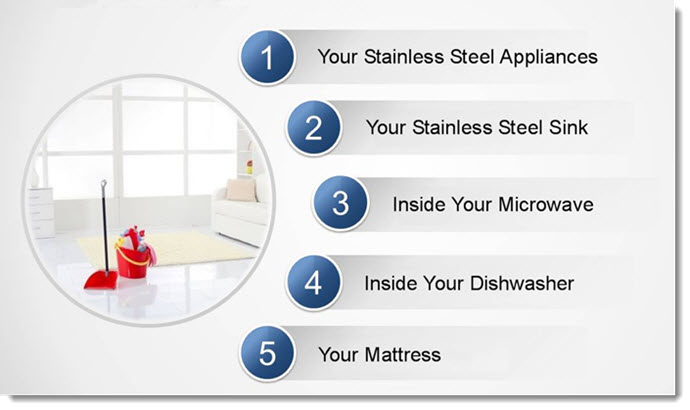 1 Your Stainless Steel Appliances

2 Your Stainless Steel Sink

3 Inside Your Microwave

4 Inside Your Dishwasher

5 Your Mattress